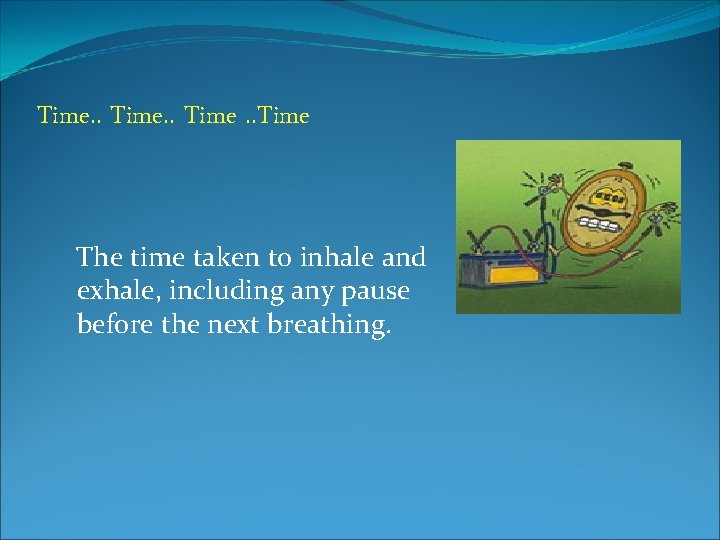 Time.. Time.. Time ..Time

The time taken to inhale and exhale, including any pause before the next breathing.